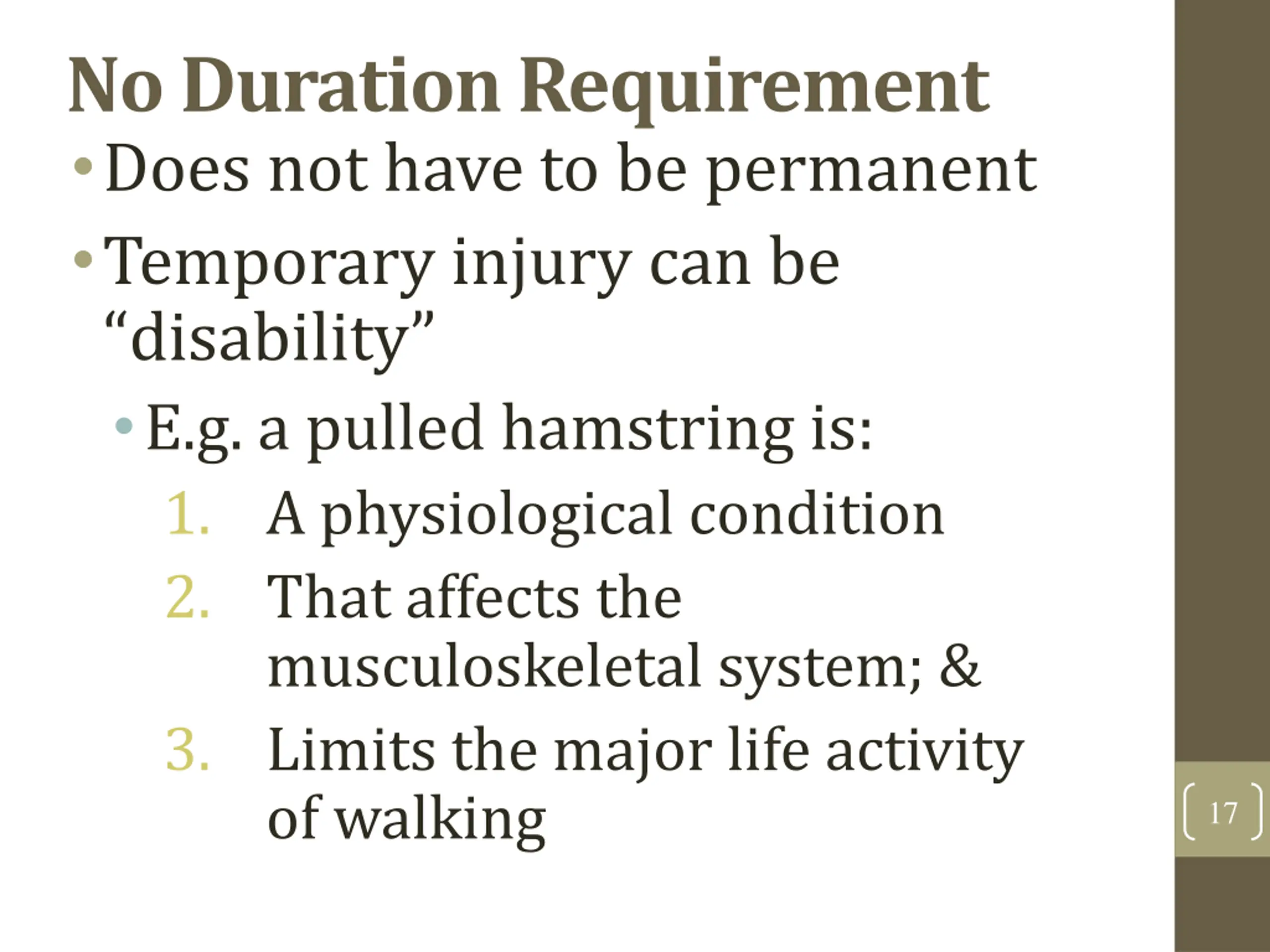 No Duration Requirement

• Does not have to be permanent

• Temporary injury can be “disability”

• E.g. a pulled hamstring is:

1. A physiological condition
2. That affects the musculoskeletal system; &
3. Limits the major life activity of walking

17